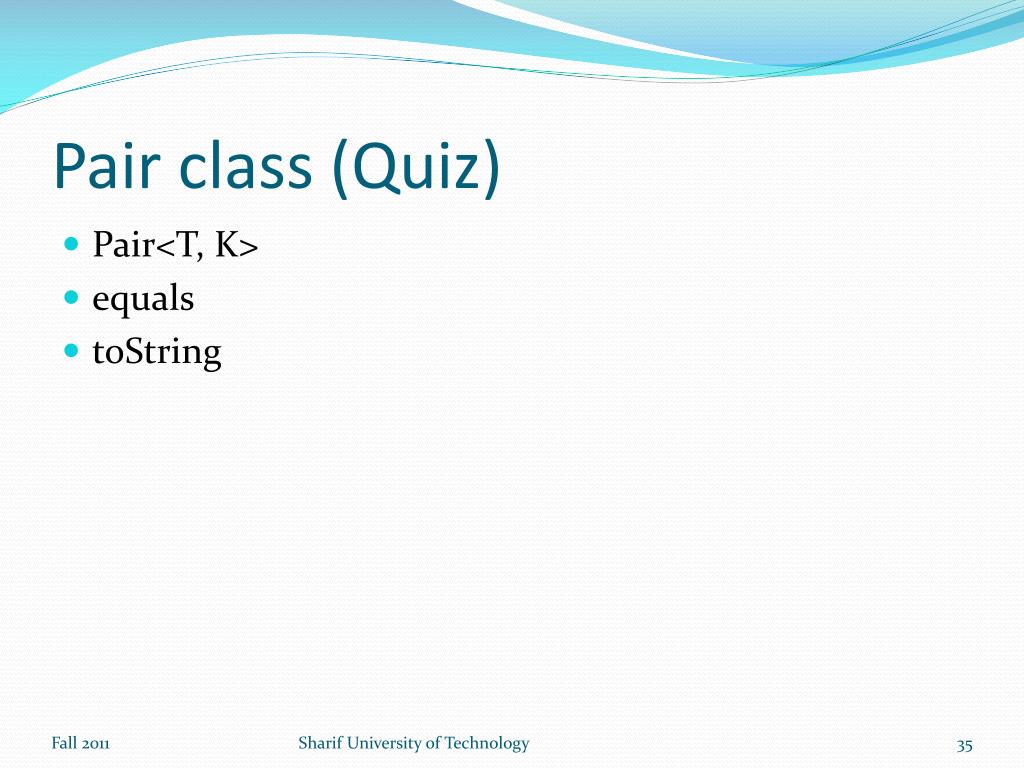 Pair class (Quiz)

Pair<T, K>
equals
toString

Fall 2011 Sharif University of Technology 35